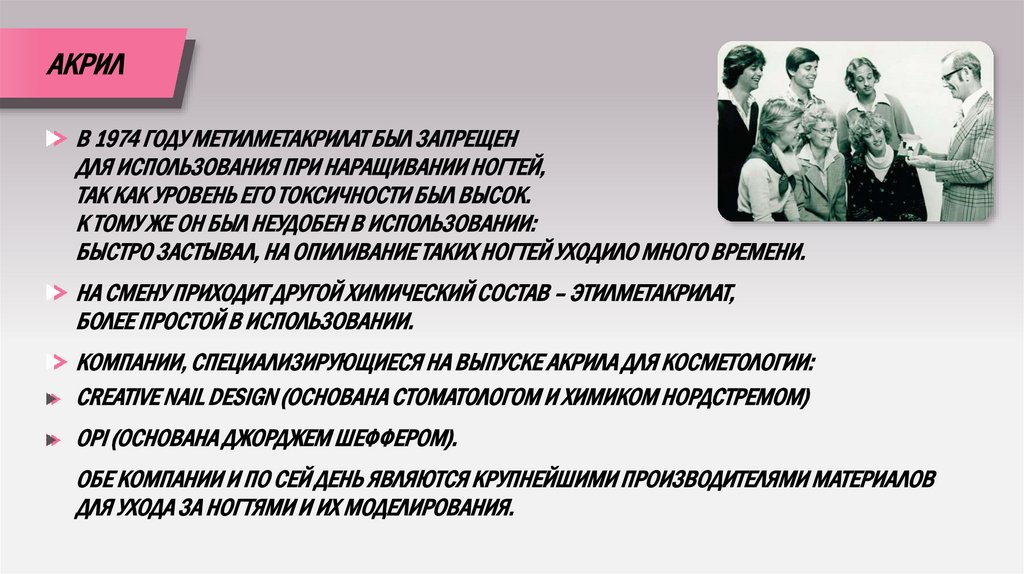 АКРИЛ

В 1974 ГОДУ МЕТИЛМЕТАКРИЛАТ БЫЛ ЗАПРЕЩЕН ДЛЯ ИСПОЛЬЗОВАНИЯ ПРИ НАРАЩИВАНИИ НОГТЕЙ, ТАК КАК УРОВЕНЬ ЕГО ТОКСИЧНОСТИ БЫЛ ВЫСОК. К ТОМУ ЖЕ ОН БЫЛ НЕУДОБЕН В ИСПОЛЬЗОВАНИИ: БЫСТРО ЗАСТЫВАЛ, НА ОПИЛИВАНИЕ ТАКИХ НОГТЕЙ УХОДИЛО МНОГО ВРЕМЕНИ.

НА СМЕНУ ПРИХОДИТ ДРУГОЙ ХИМИЧЕСКИЙ СОСТАВ – ЭТИЛМЕТАКРИЛАТ, БОЛЕЕ ПРОСТОЙ В ИСПОЛЬЗОВАНИИ.

КОМПАНИИ, СПЕЦИАЛИЗИРУЮЩИЕСЯ НА ВЫПУСКЕ АКРИЛА ДЛЯ КОСМЕТОЛОГИИ:

CREATIVE NAIL DESIGN (ОСНОВАНА СТОМАТОЛОГОМ И ХИМИКОМ НОРДСТРЕМОМ)

OPI (ОСНОВАНА ДЖОРДЖЕМ ШЕФФЕРОМ).

ОБЕ КОМПАНИИ И ПО СЕЙ ДЕНЬ ЯВЛЯЮТСЯ КРУПНЕЙШИМИ ПРОИЗВОДИТЕЛЯМИ МАТЕРИАЛОВ ДЛЯ УХОДА ЗА НОГТЯМИ И ИХ МОДЕЛИРОВАНИЯ.